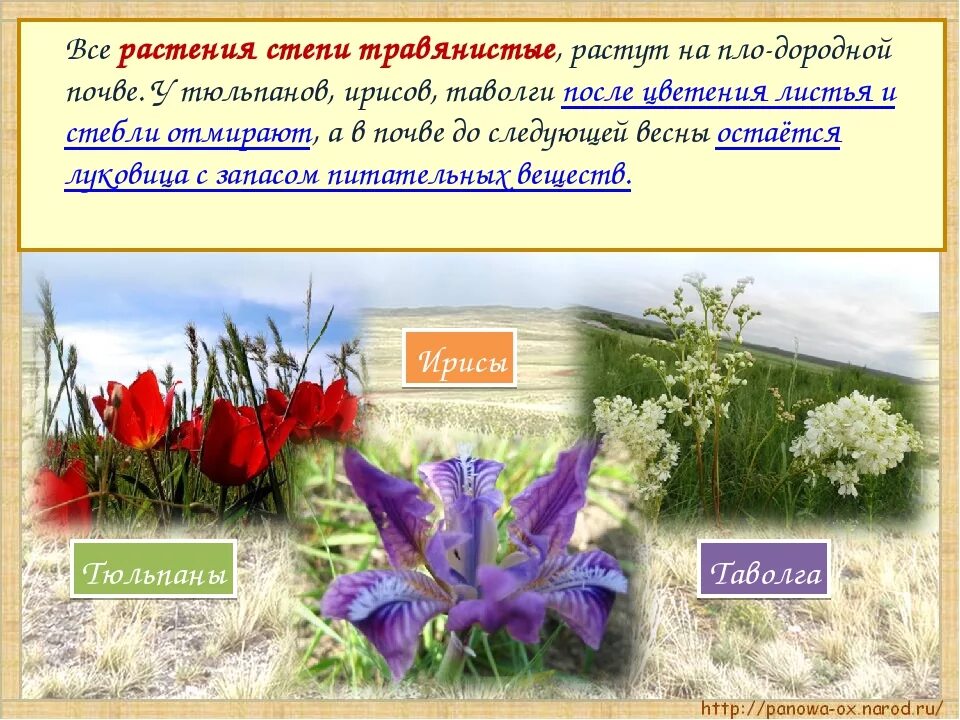 Все растения степи травянистые, растут на пло-дородной почве. У тюльпанов, ирисов, таволги после цветения листья и стебли отмирают, а в почве до следующей весны остаётся луковица с запасом питательных веществ.

Ирисы

Тюльпаны

Таволга

http://panowa-ox.narod.ru/